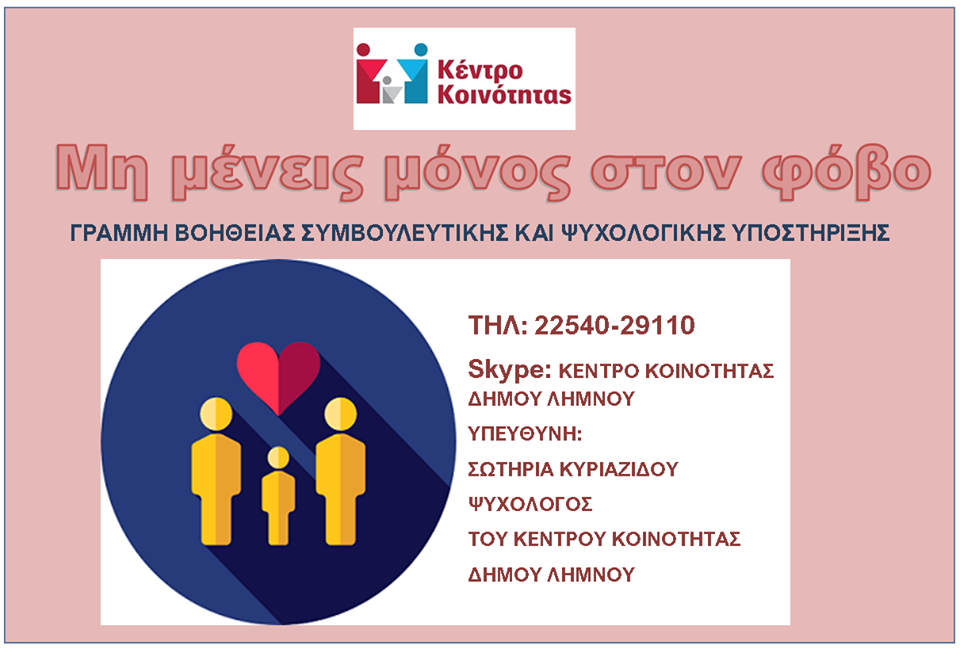 Κέντρο Κοινότητας

Μη μένεις μόνος στον φόβο

ΓΡΑΜΜΗ ΒΟΗΘΕΙΑΣ ΣΥΜΒΟΥΛΕΥΤΙΚΗΣ ΚΑΙ ΨΥΧΟΛΟΓΙΚΗΣ ΥΠΟΣΤΗΡΙΞΗΣ

ΤΗΛ: 22540-29110

Skype: ΚΕΝΤΡΟ ΚΟΙΝΟΤΗΤΑΣ ΔΗΜΟΥ ΛΗΜΝΟΥ

ΥΠΕΥΘΥΝΗ:

ΣΩΤΗΡΙΑ ΚΥΡΙΑΖΙΔΟΥ

ΨΥΧΟΛΟΓΟΣ

ΤΟΥ ΚΕΝΤΡΟΥ ΚΟΙΝΟΤΗΤΑΣ

ΔΗΜΟΥ ΛΗΜΝΟΥ